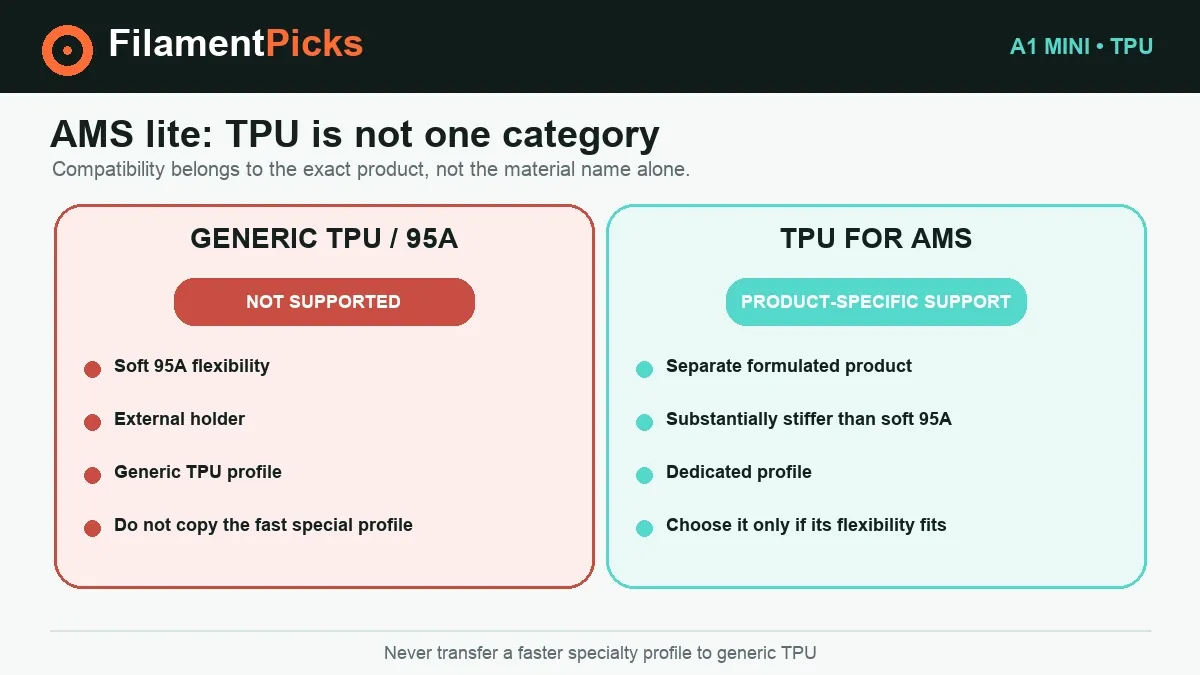 FilamentPicks

A1 MINI • TPU

AMS lite: TPU is not one category

Compatibility belongs to the exact product, not the material name alone.

GENERIC TPU / 95A

NOT SUPPORTED

Soft 95A flexibility

External holder

Generic TPU profile

Do not copy the fast special profile

TPU FOR AMS

PRODUCT-SPECIFIC SUPPORT

Separate formulated product

Substantially stiffer than soft 95A

Dedicated profile

Choose it only if its flexibility fits

Never transfer a faster specialty profile to generic TPU